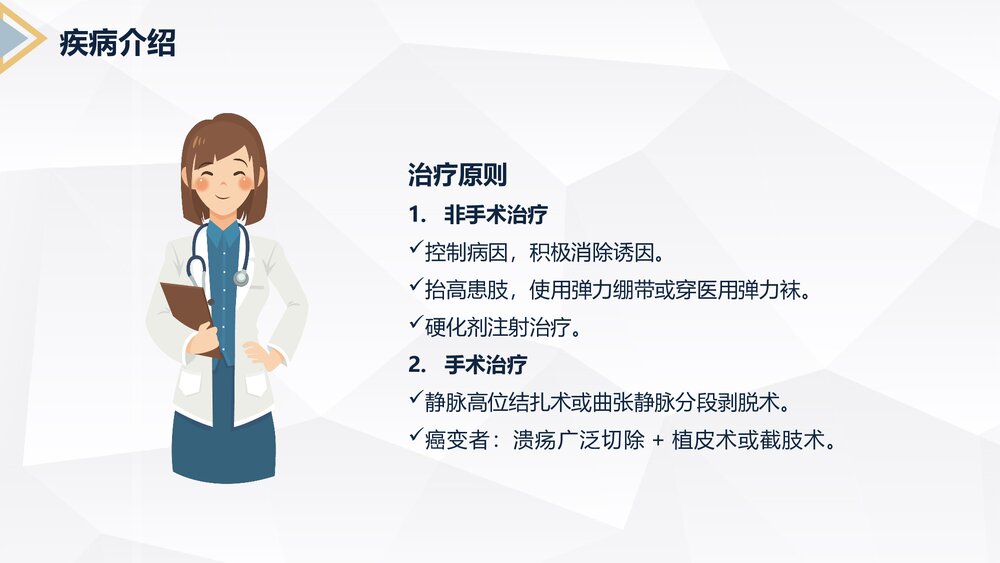 疾病介绍

治疗原则

1. 非手术治疗

✓控制病因，积极消除诱因。

✓抬高患肢，使用弹力绷带或穿医用弹力袜。

✓硬化剂注射治疗。

2. 手术治疗

✓静脉高位结扎术或曲张静脉分段剥脱术。

✓癌变者：溃疡广泛切除 + 植皮术或截肢术。